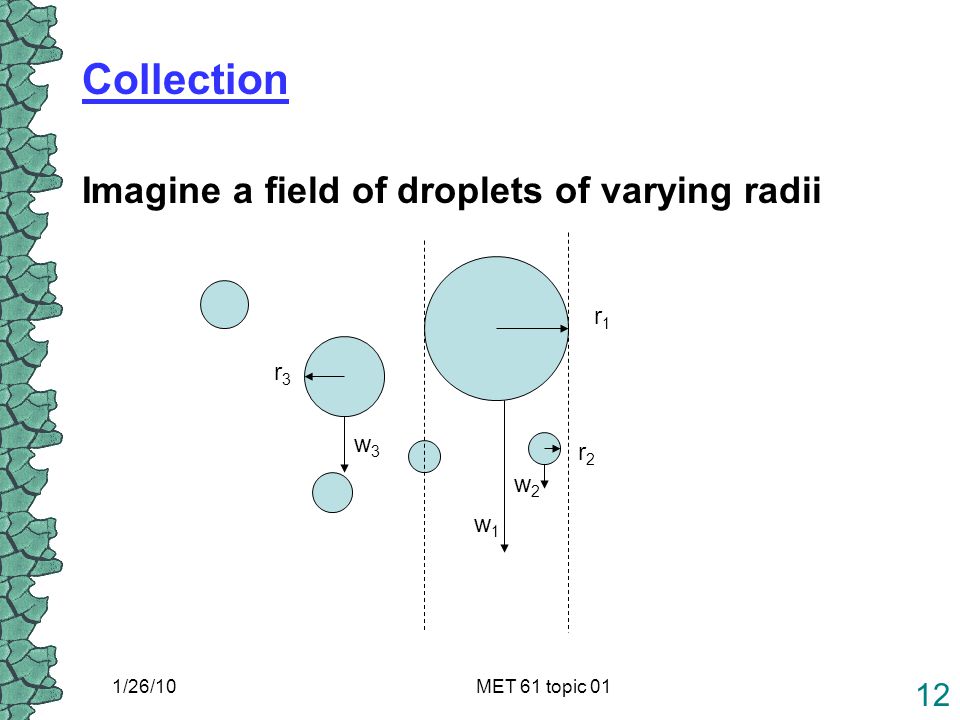 Collection

Imagine a field of droplets of varying radii

$r_1$

$r_3$

$w_3$

$r_2$

$w_2$

$w_1$

1/26/10

MET 61 topic 01

12